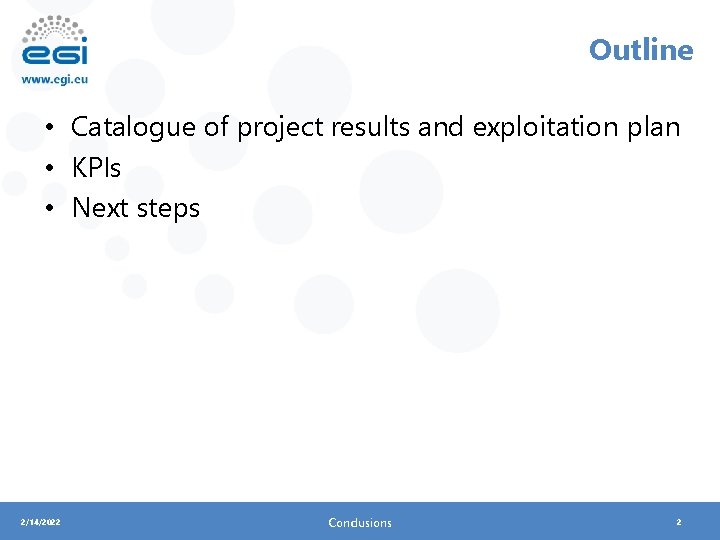 egi
www.egi.eu

Outline

• Catalogue of project results and exploitation plan
• KPIs
• Next steps

2/14/2022 Conclusions 2